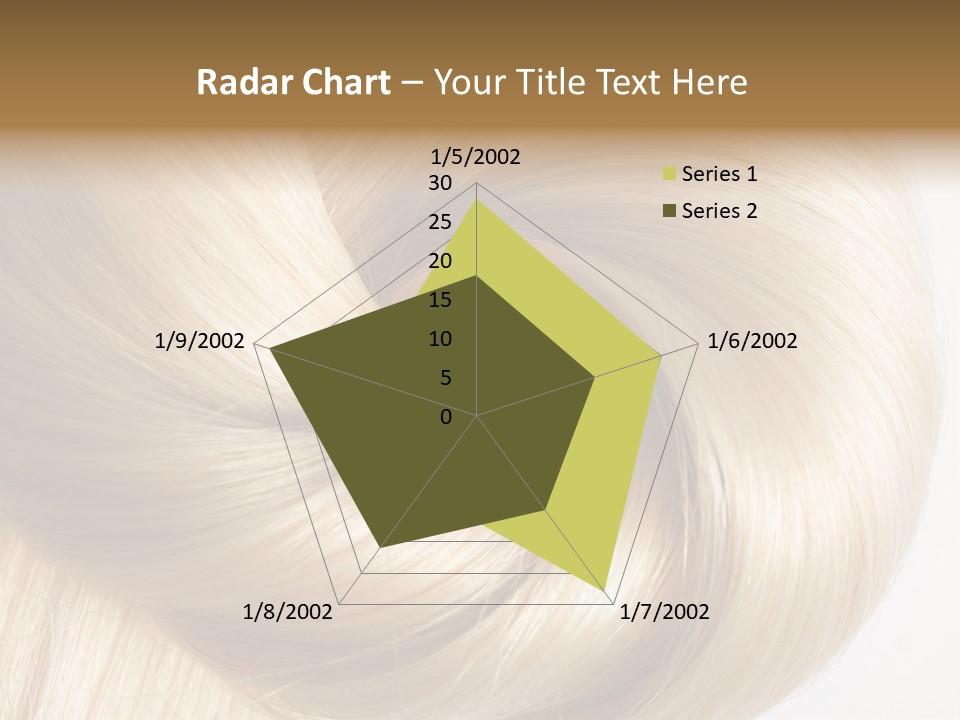 Radar Chart – Your Title Text Here

1/5/2002

30
25
20
15
10
5
0

1/6/2002

1/7/2002

1/8/2002

1/9/2002

Series 1
Series 2